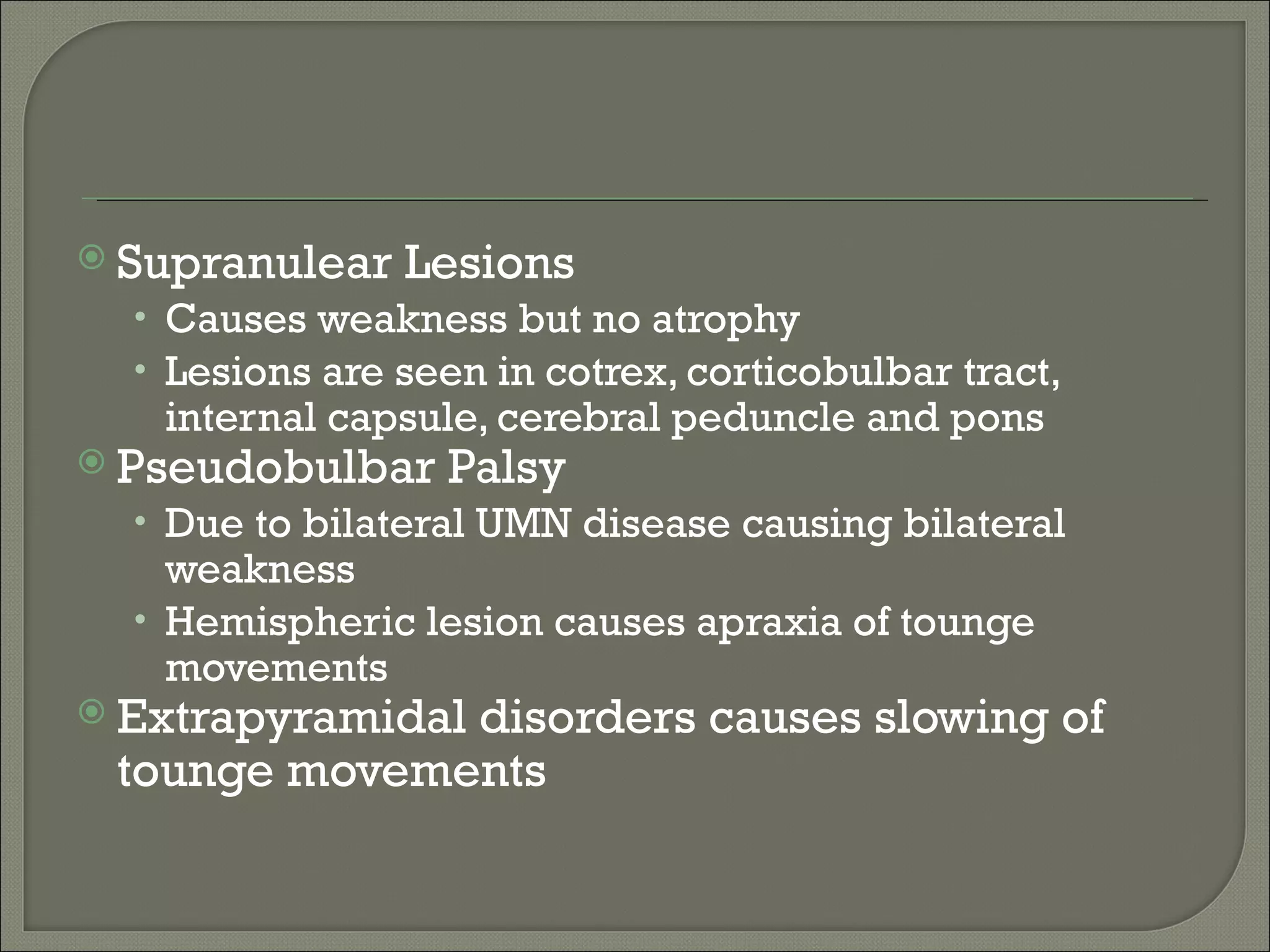 Supranulear Lesions

Causes weakness but no atrophy

Lesions are seen in cotrex, corticobulbar tract, internal capsule, cerebral peduncle and pons

Pseudobulbar Palsy

Due to bilateral UMN disease causing bilateral weakness

Hemispheric lesion causes apraxia of tounge movements

Extrapyramidal disorders causes slowing of tounge movements